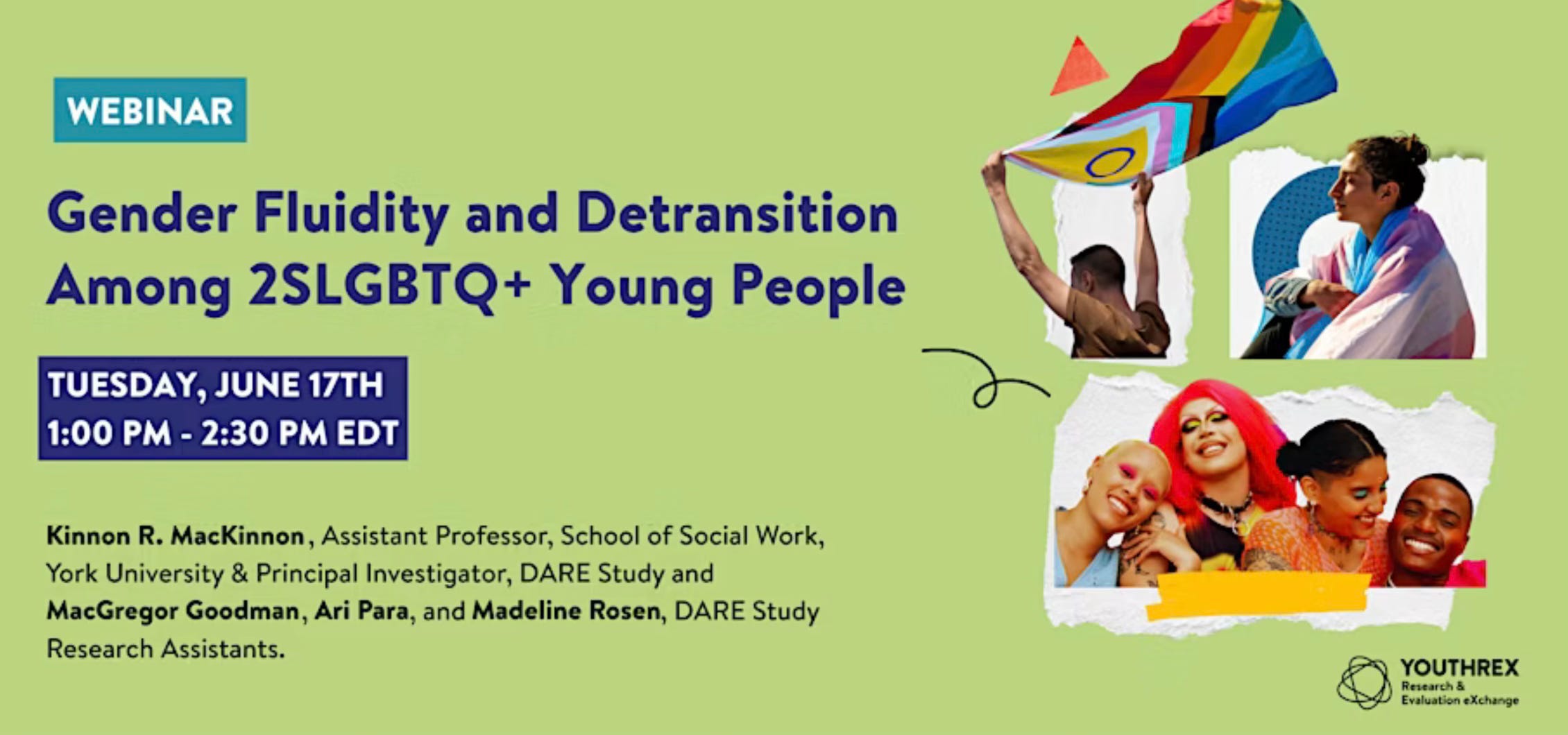 WEBINAR

Gender Fluidity and Detransition Among 2SLGBTQ+ Young People

TUESDAY, JUNE 17TH
1:00 PM - 2:30 PM EDT

Kinnon R. MacKinnon, Assistant Professor, School of Social Work, York University & Principal Investigator, DARE Study and MacGregor Goodman, Ari Para, and Madeline Rosen, DARE Study Research Assistants.

YOUTHREX
Research & Evaluation eXchange